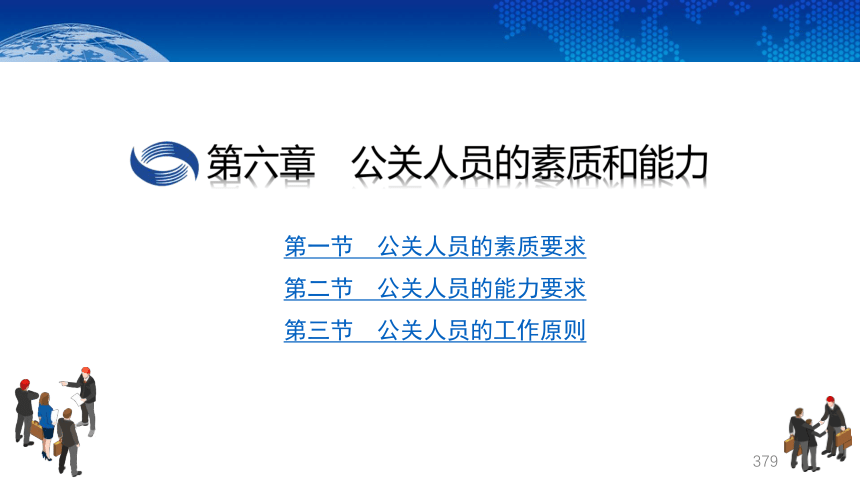 第六章　公关人员的素质和能力

第一节　公关人员的素质要求

第二节　公关人员的能力要求

第三节　公关人员的工作原则

379